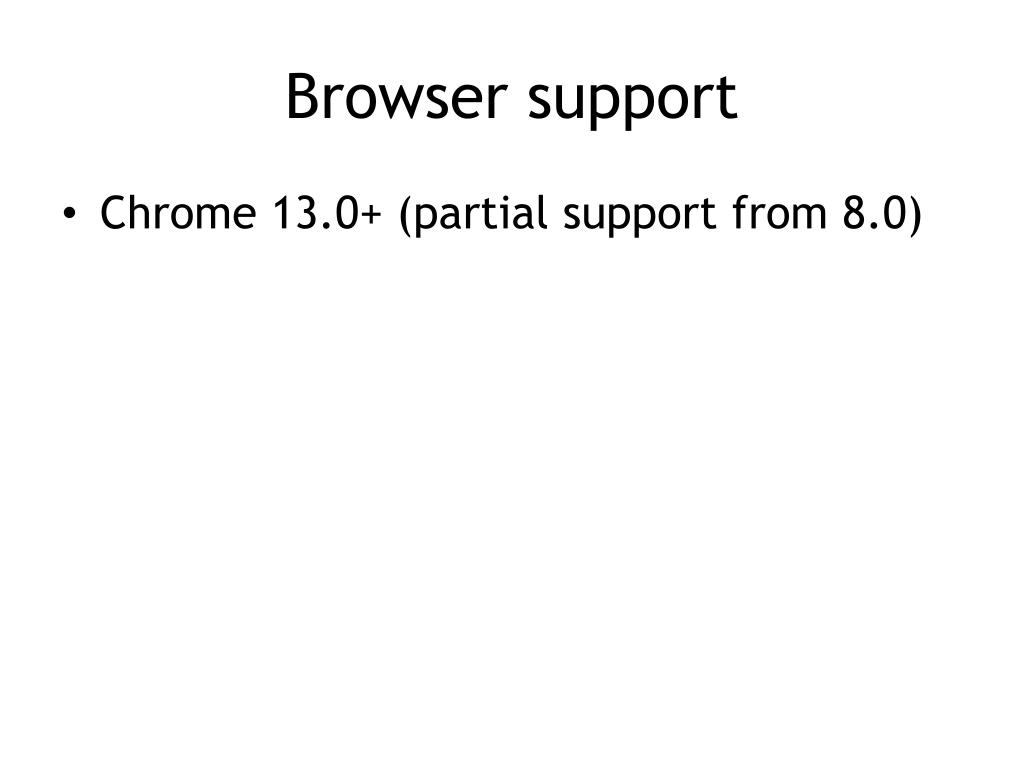 Browser support

• Chrome 13.0+ (partial support from 8.0)